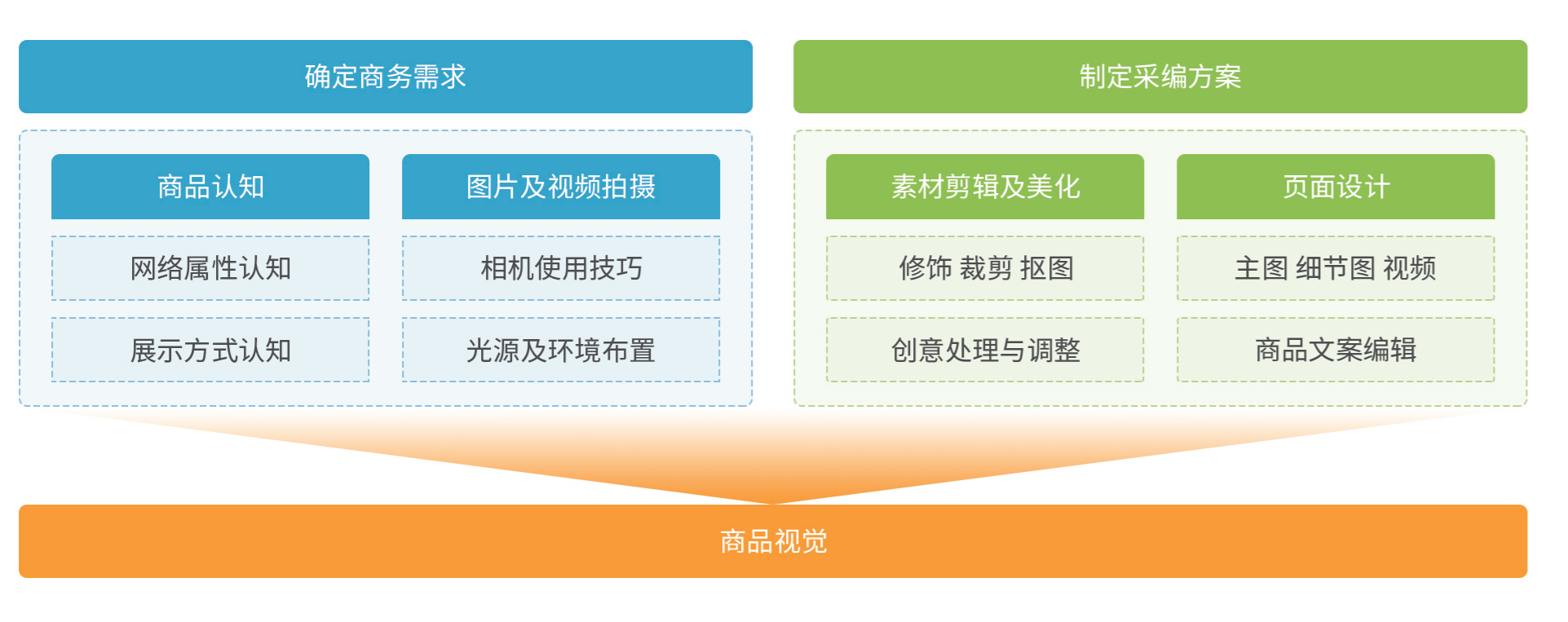 确定商务需求

商品认知

网络属性认知

展示方式认知

图片及视频拍摄

相机使用技巧

光源及环境布置

制定采编方案

素材剪辑及美化

修饰 裁剪 抠图

创意处理与调整

页面设计

主图 细节图 视频

商品文案编辑

商品视觉